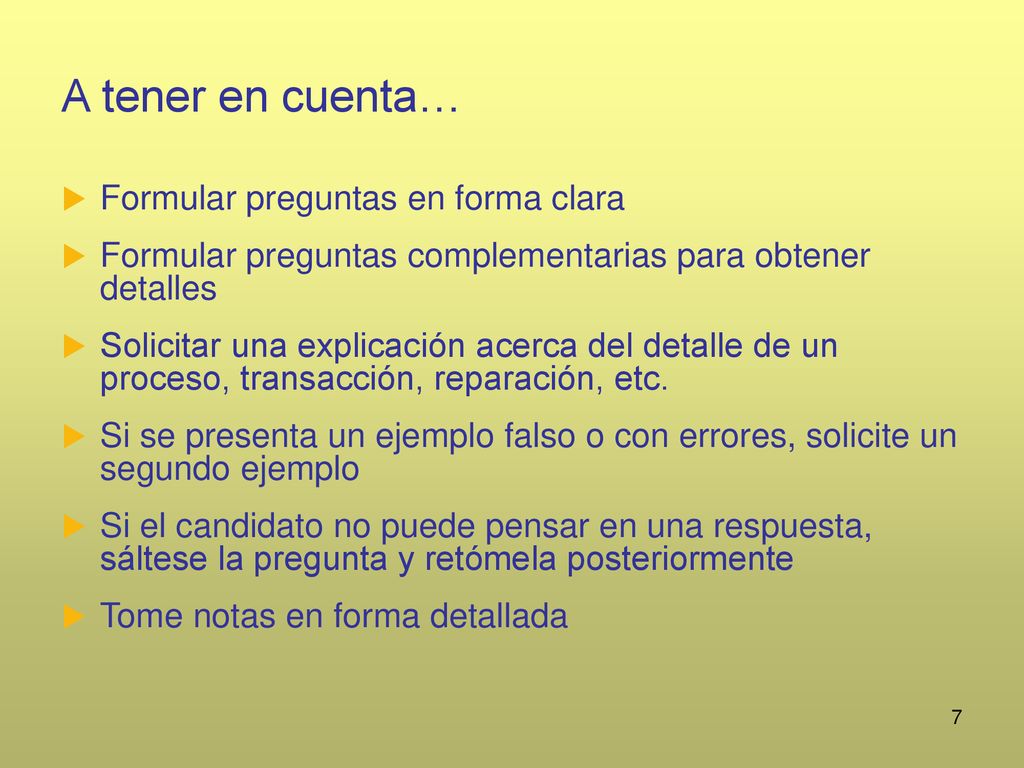 A tener en cuenta…

Formular preguntas en forma clara

Formular preguntas complementarias para obtener detalles

Solicitar una explicación acerca del detalle de un proceso, transacción, reparación, etc.

Si se presenta un ejemplo falso o con errores, solicite un segundo ejemplo

Si el candidato no puede pensar en una respuesta, sáltese la pregunta y retómela posteriormente

Tome notas en forma detallada

7